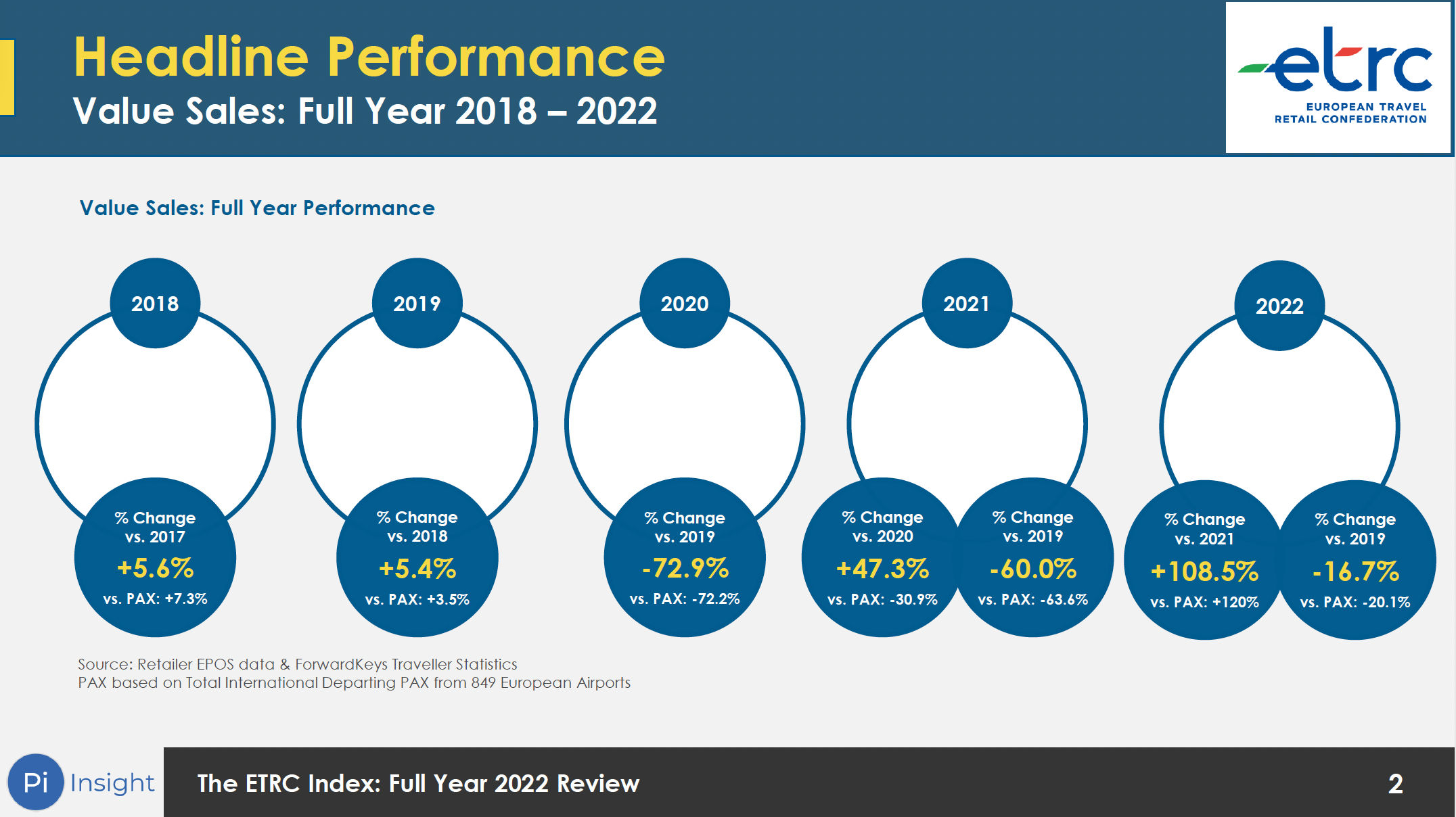 Headline Performance
Value Sales: Full Year 2018 – 2022

etrc
EUROPEAN TRAVEL RETAIL CONFEDERATION

Value Sales: Full Year Performance

2018
% Change vs. 2017
+5.6%
vs. PAX: +7.3%

2019
% Change vs. 2018
+5.4%
vs. PAX: +3.5%

2020
% Change vs. 2019
-72.9%
vs. PAX: -72.2%

2021
% Change vs. 2020
+47.3%
vs. PAX: -30.9%
% Change vs. 2019
-60.0%
vs. PAX: -63.6%

2022
% Change vs. 2021
+108.5%
vs. PAX: +120%
% Change vs. 2019
-16.7%
vs. PAX: -20.1%

Source: Retailer EPOS data & ForwardKeys Traveller Statistics
PAX based on Total International Departing PAX from 849 European Airports

Pi Insight
The ETRC Index: Full Year 2022 Review
2